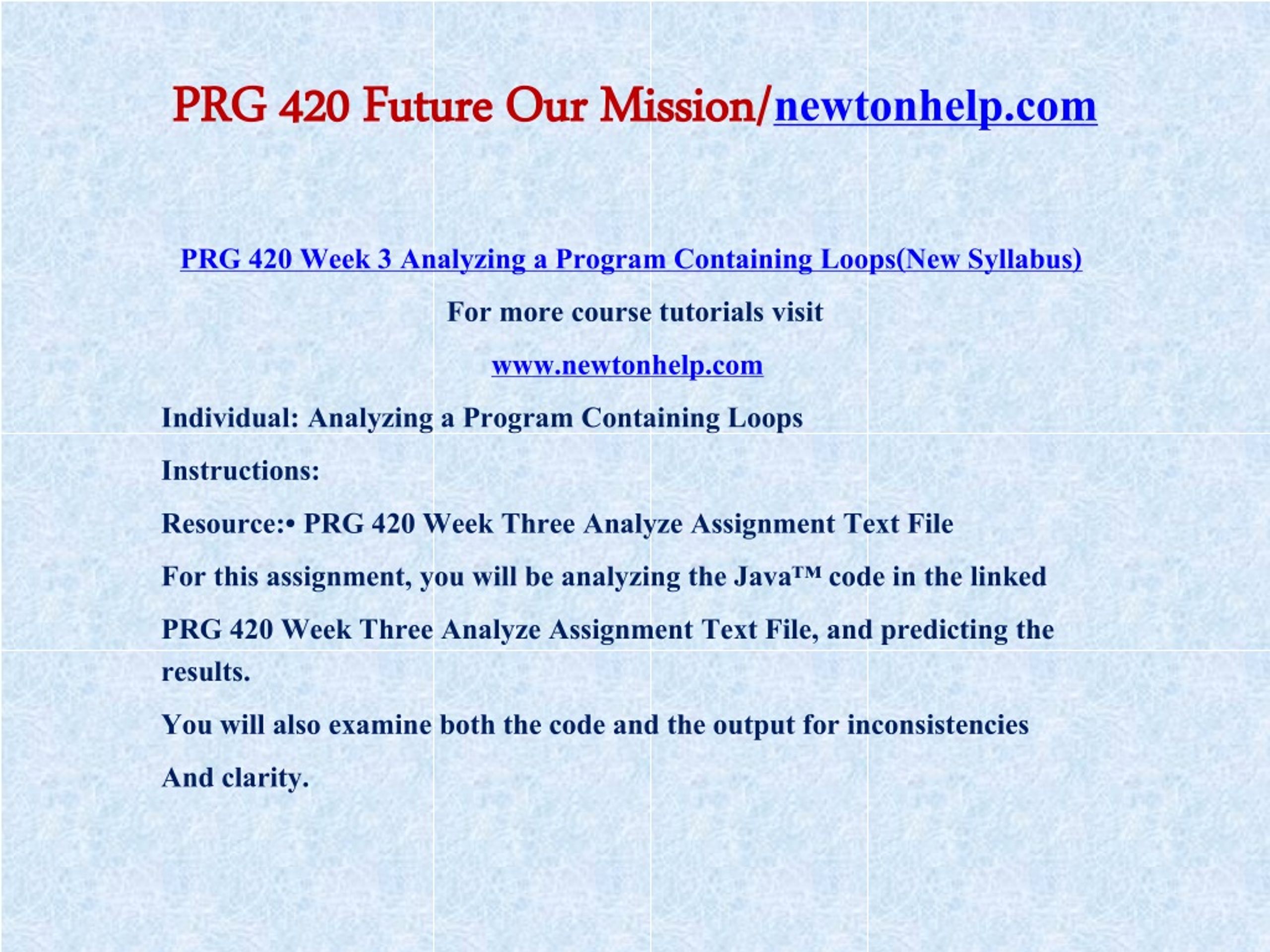 PRG 420 Future Our Mission/newtonhelp.com

PRG 420 Week 3 Analyzing a Program Containing Loops(New Syllabus)

For more course tutorials visit

www.newtonhelp.com

Individual: Analyzing a Program Containing Loops

Instructions:

Resource:• PRG 420 Week Three Analyze Assignment Text File

For this assignment, you will be analyzing the Java™ code in the linked PRG 420 Week Three Analyze Assignment Text File, and predicting the results.

You will also examine both the code and the output for inconsistencies And clarity.